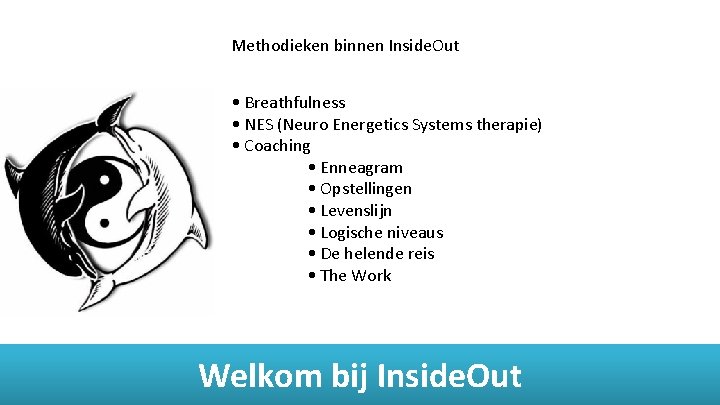 Methodieken binnen InsideOut

• Breathfulness
• NES (Neuro Energetics Systems therapie)
• Coaching
• Enneagram
• Opstellingen
• Levenslijn
• Logische niveaus
• De helende reis
• The Work

Welkom bij InsideOut